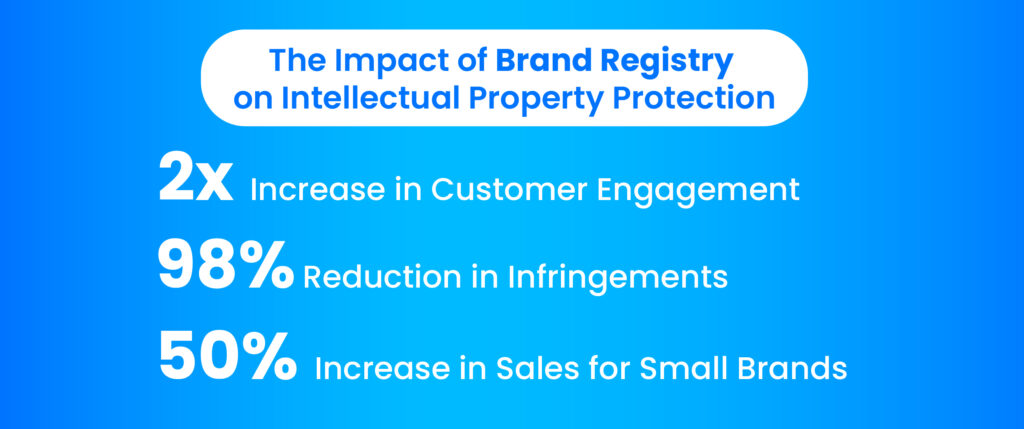 The Impact of Brand Registry on Intellectual Property Protection

2x Increase in Customer Engagement

98% Reduction in Infringements

50% Increase in Sales for Small Brands